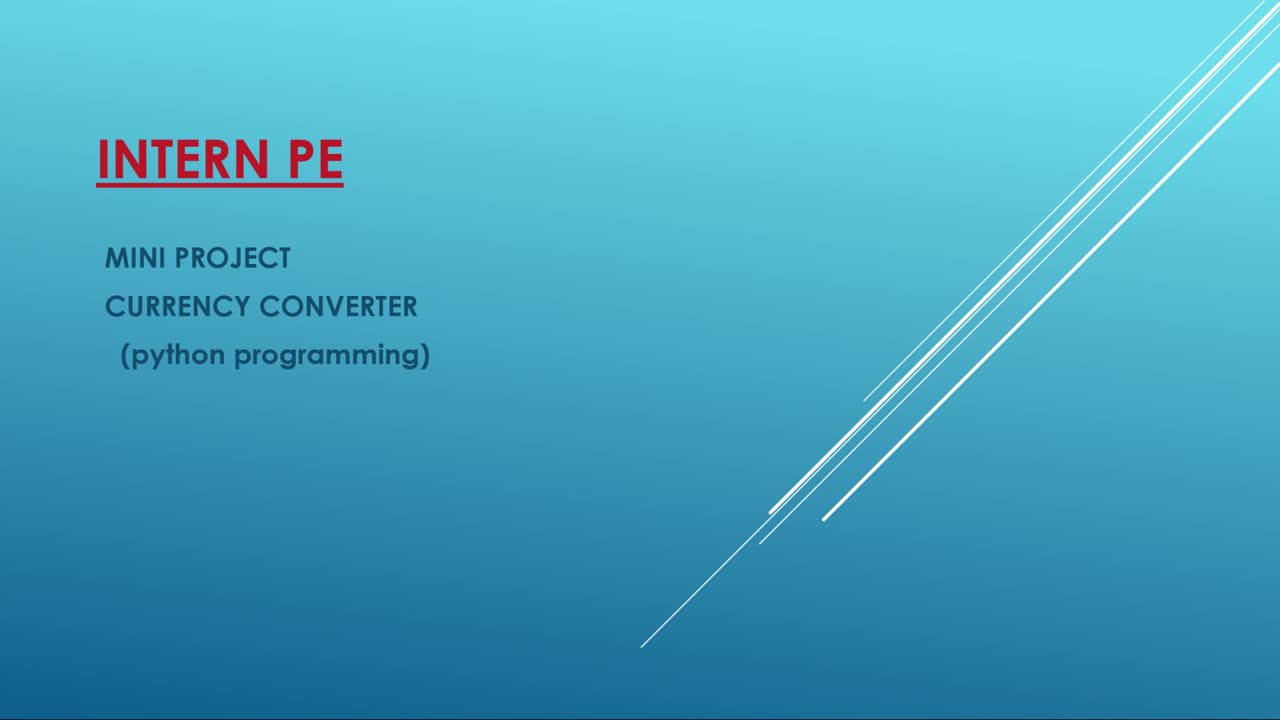 INTERN PE

MINI PROJECT

CURRENCY CONVERTER

(python programming)